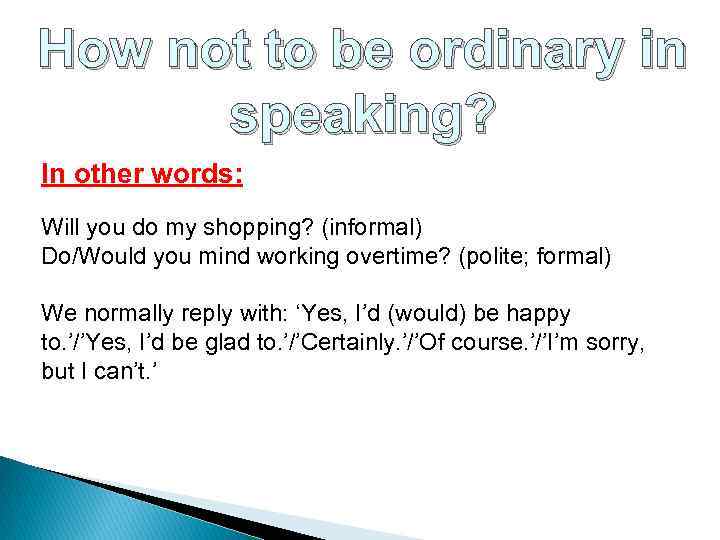 How not to be ordinary in speaking?

In other words:

Will you do my shopping? (informal)
Do/Would you mind working overtime? (polite; formal)

We normally reply with: ‘Yes, I’d (would) be happy to.’/’Yes, I’d be glad to.’/’Certainly.’/’Of course.’/’I’m sorry, but I can’t.’